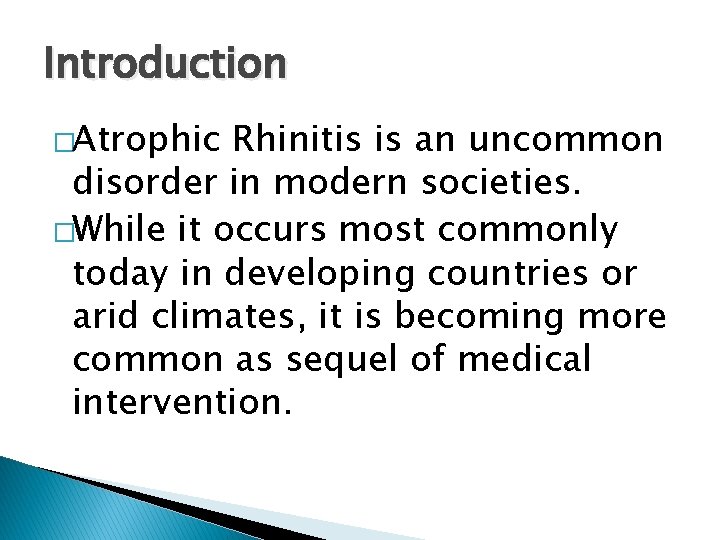 Introduction

□Atrophic Rhinitis is an uncommon disorder in modern societies.

□While it occurs most commonly today in developing countries or arid climates, it is becoming more common as sequel of medical intervention.